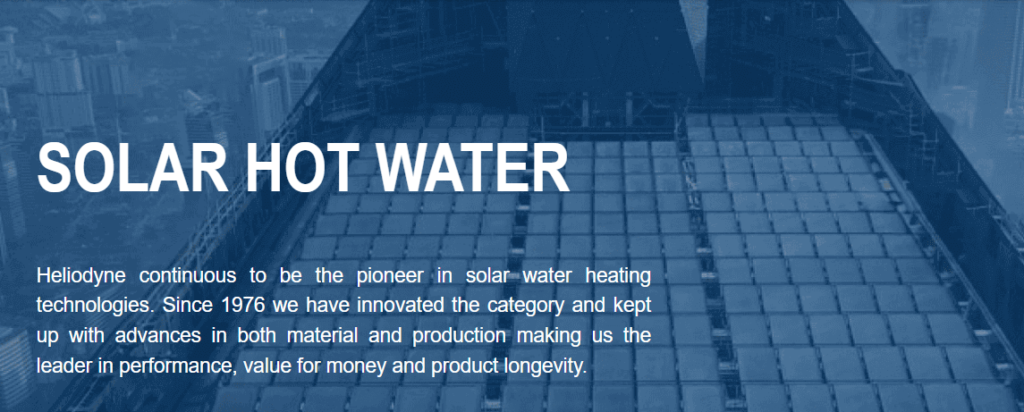 SOLAR HOT WATER

Heliodyne continuous to be the pioneer in solar water heating technologies. Since 1976 we have innovated the category and kept up with advances in both material and production making us the leader in performance, value for money and product longevity.